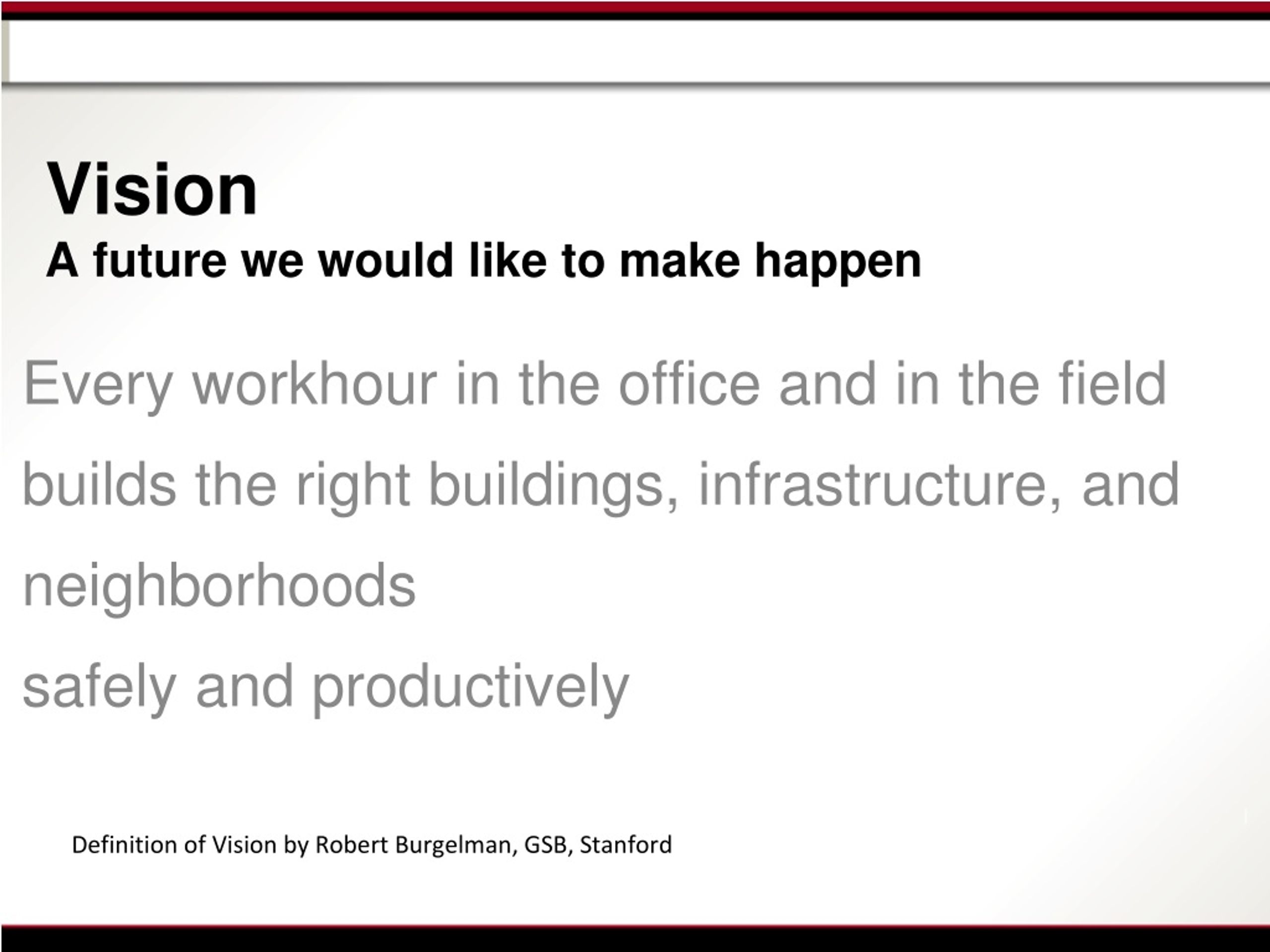 Vision
A future we would like to make happen

Every workhour in the office and in the field builds the right buildings, infrastructure, and neighborhoods
safely and productively

Definition of Vision by Robert Burgelman, GSB, Stanford